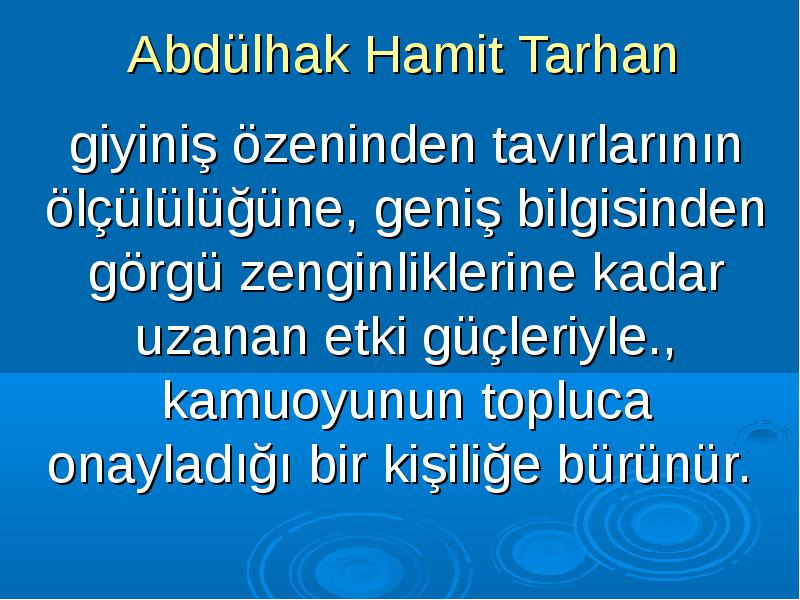 Abdülhak Hamit Tarhan

giyiniş özeninden tavırlarının ölçülülüğüne, geniş bilgisinden görgü zenginliklerine kadar uzanan etki güçleriyle., kamuoyunun topluca onayladığı bir kişiliğe bürünür.